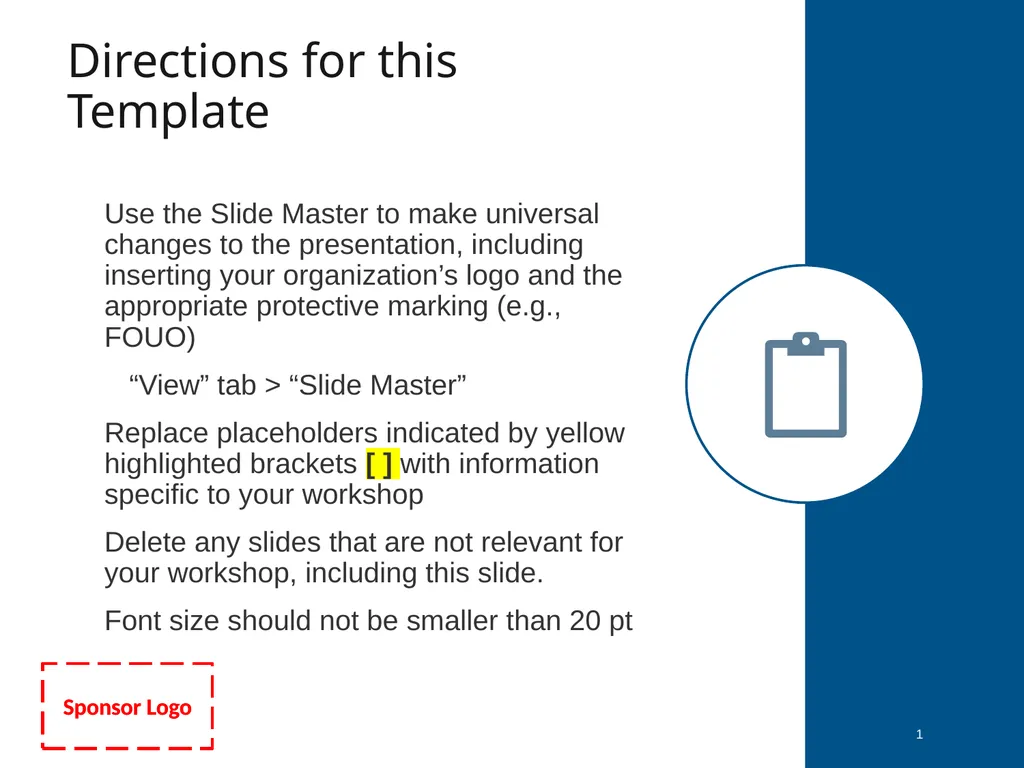 Directions for this Template

Use the Slide Master to make universal changes to the presentation, including inserting your organization’s logo and the appropriate protective marking (e.g., FOUO)

“View” tab > “Slide Master”

Replace placeholders indicated by yellow highlighted brackets [ ] with information specific to your workshop

Delete any slides that are not relevant for your workshop, including this slide.

Font size should not be smaller than 20 pt

Sponsor Logo

1